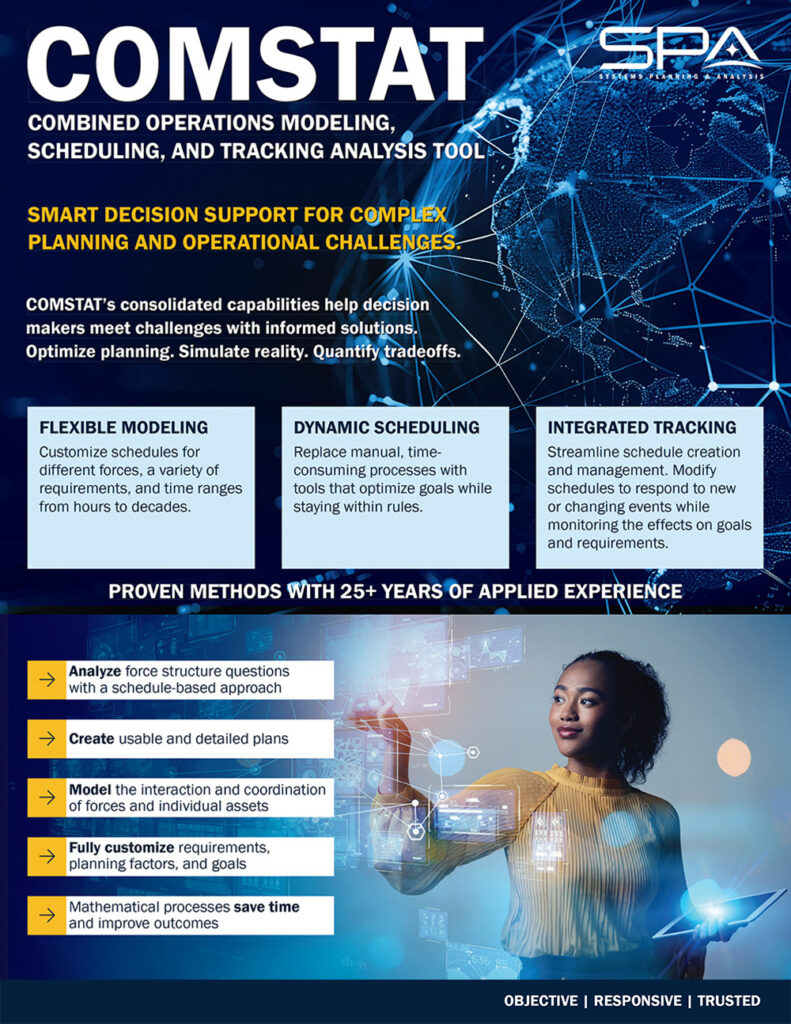 COMSTAT

SPA
SYSTEMS PLANNING & ANALYSIS

COMBINED OPERATIONS MODELING, SCHEDULING, AND TRACKING ANALYSIS TOOL

SMART DECISION SUPPORT FOR COMPLEX PLANNING AND OPERATIONAL CHALLENGES.

COMSTAT's consolidated capabilities help decision makers meet challenges with informed solutions. Optimize planning. Simulate reality. Quantify tradeoffs.

FLEXIBLE MODELING
Customize schedules for different forces, a variety of requirements, and time ranges from hours to decades.

DYNAMIC SCHEDULING
Replace manual, time-consuming processes with tools that optimize goals while staying within rules.

INTEGRATED TRACKING
Streamline schedule creation and management. Modify schedules to respond to new or changing events while monitoring the effects on goals and requirements.

PROVEN METHODS WITH 25+ YEARS OF APPLIED EXPERIENCE

→ Analyze force structure questions with a schedule-based approach

→ Create usable and detailed plans

→ Model the interaction and coordination of forces and individual assets

→ Fully customize requirements, planning factors, and goals

→ Mathematical processes save time and improve outcomes

OBJECTIVE | RESPONSIVE | TRUSTED